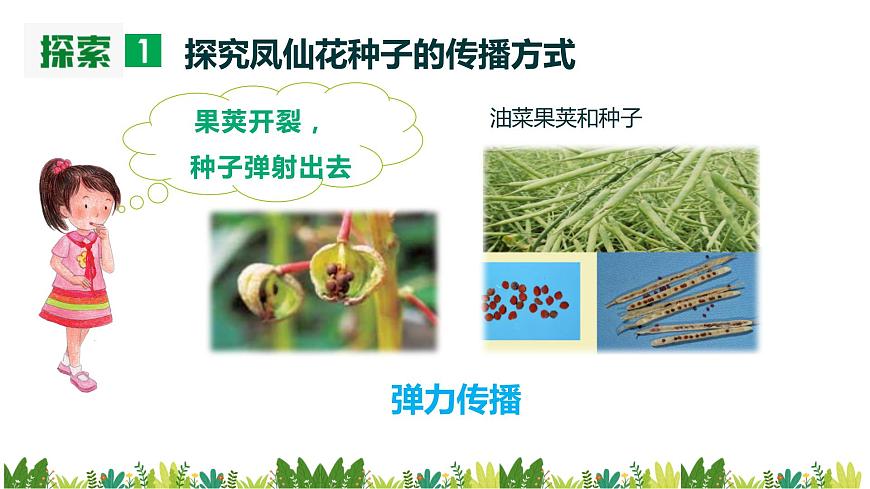 探索 1 探究凤仙花种子的传播方式

果荚开裂，
种子弹射出去

油菜果荚和种子

弹力传播